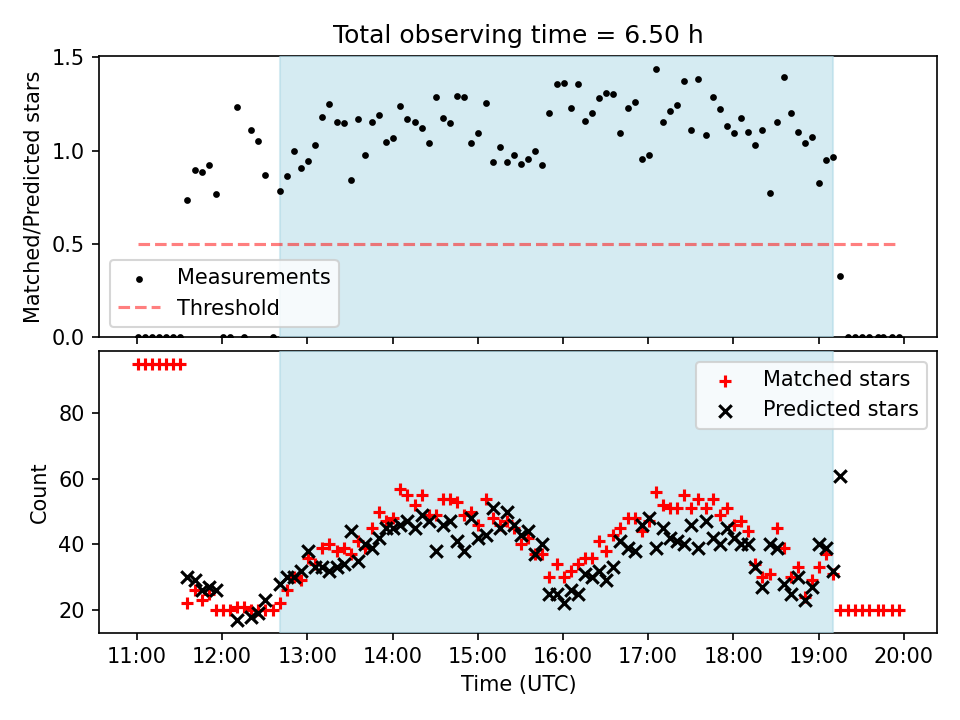 Total observing time = 6.50 h

Matched/Predicted stars

1.5
1.0
0.5
0.0

Measurements
Threshold

Count

80
60
40
20

Matched stars
Predicted stars

11:00 12:00 13:00 14:00 15:00 16:00 17:00 18:00 19:00 20:00

Time (UTC)